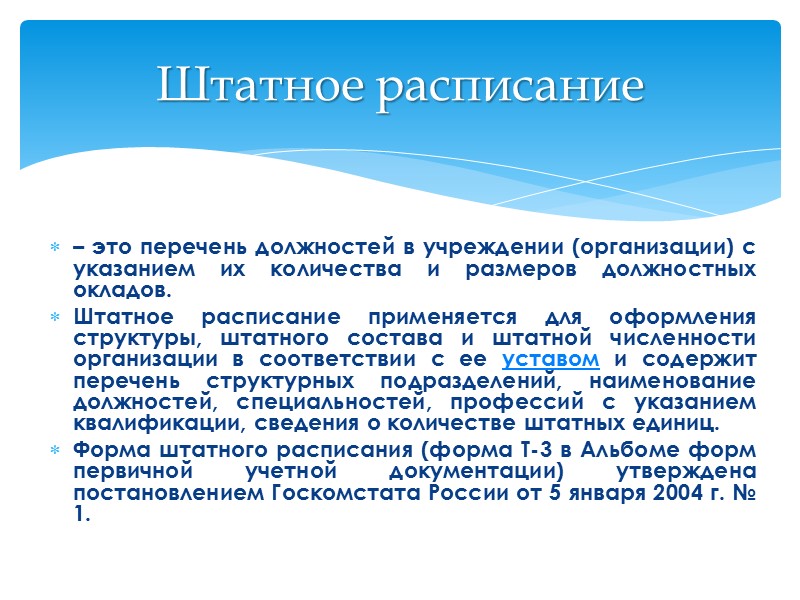 Штатное расписание

– это перечень должностей в учреждении (организации) с указанием их количества и размеров должностных окладов.

Штатное расписание применяется для оформления структуры, штатного состава и штатной численности организации в соответствии с ее уставом и содержит перечень структурных подразделений, наименование должностей, специальностей, профессий с указанием квалификации, сведения о количестве штатных единиц.

Форма штатного расписания (форма Т-3 в Альбоме форм первичной учетной документации) утверждена постановлением Госкомстата России от 5 января 2004 г. № 1.